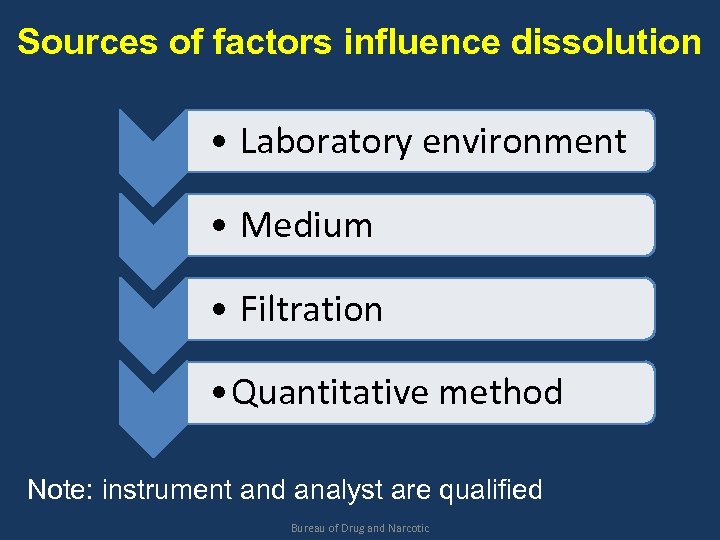 Sources of factors influence dissolution

• Laboratory environment

• Medium

• Filtration

• Quantitative method

Note: instrument and analyst are qualified

Bureau of Drug and Narcotic